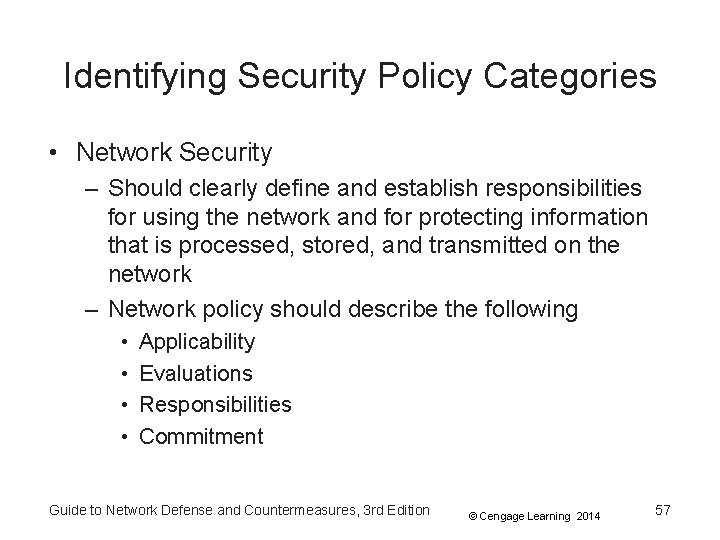 Identifying Security Policy Categories

• Network Security
– Should clearly define and establish responsibilities for using the network and for protecting information that is processed, stored, and transmitted on the network
– Network policy should describe the following
• Applicability
• Evaluations
• Responsibilities
• Commitment

Guide to Network Defense and Countermeasures, 3rd Edition © Cengage Learning 2014 57